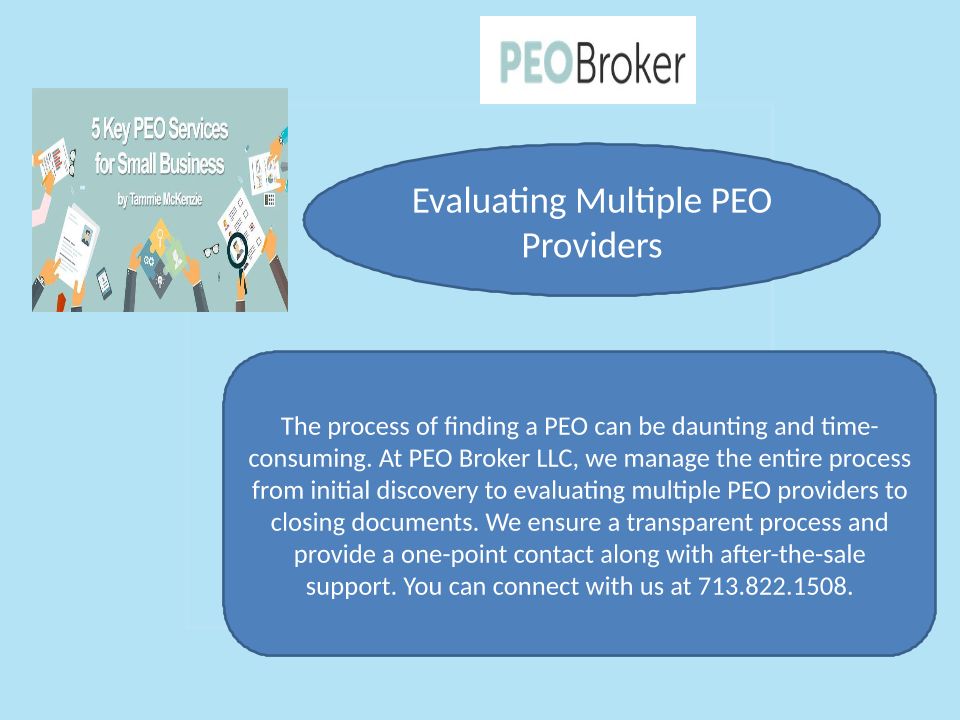 PEOBroker

5 Key PEO Services for Small Business

by Tammie McKenzie

Evaluating Multiple PEO Providers

The process of finding a PEO can be daunting and time-consuming. At PEO Broker LLC, we manage the entire process from initial discovery to evaluating multiple PEO providers to closing documents. We ensure a transparent process and provide a one-point contact along with after-the-sale support. You can connect with us at 713.822.1508.